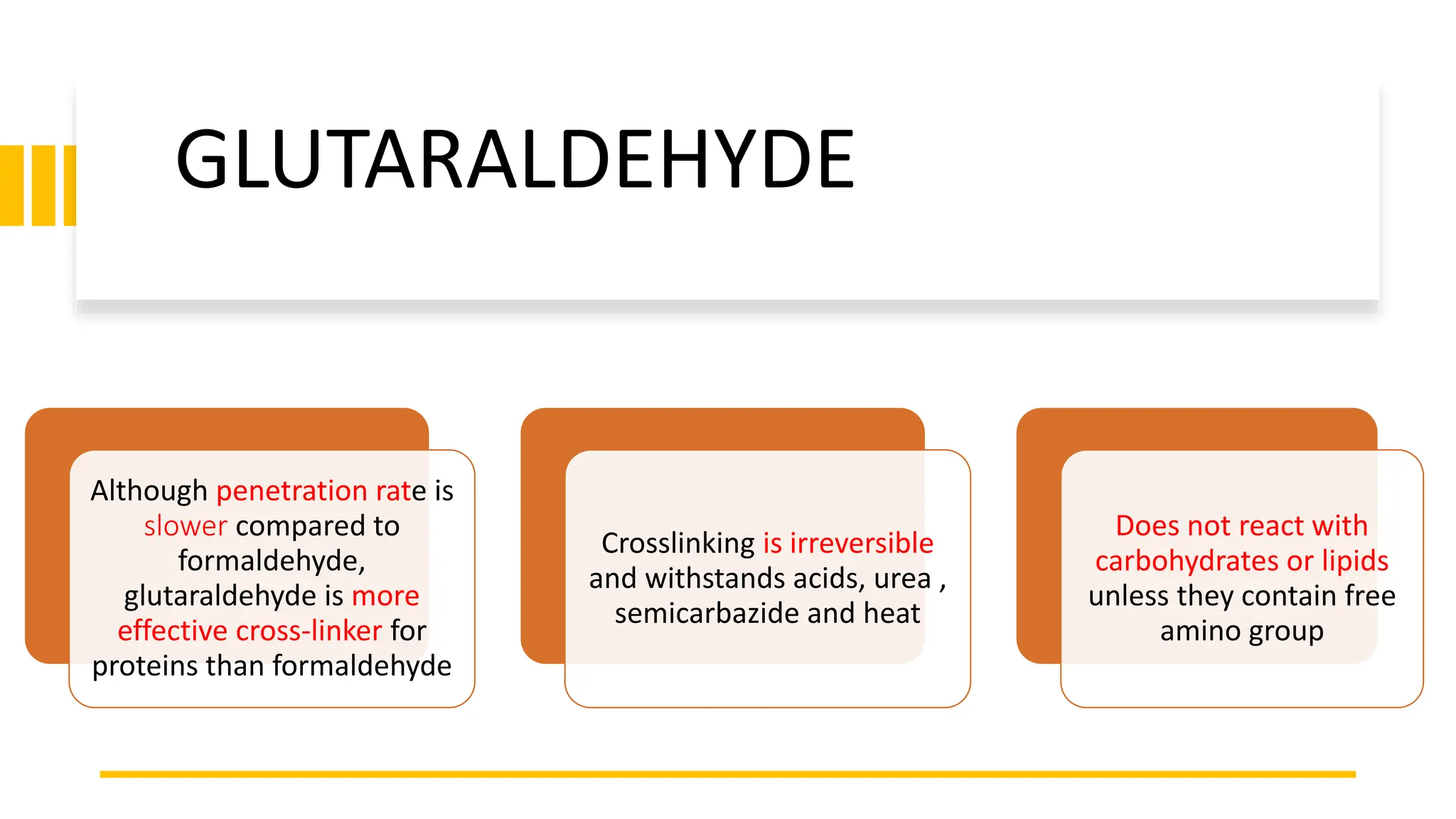 GLUTARALDEHYDE

Although penetration rate is slower compared to formaldehyde, glutaraldehyde is more effective cross-linker for proteins than formaldehyde

Crosslinking is irreversible and withstands acids, urea , semicarbazide and heat

Does not react with carbohydrates or lipids unless they contain free amino group